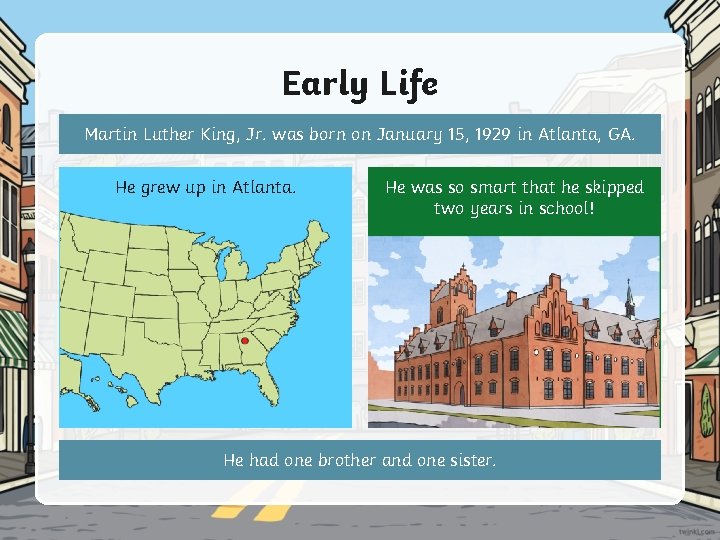 Early Life

Martin Luther King, Jr. was born on January 15, 1929 in Atlanta, GA.

He grew up in Atlanta.

He was so smart that he skipped two years in school!

He had one brother and one sister.

twinkl.com